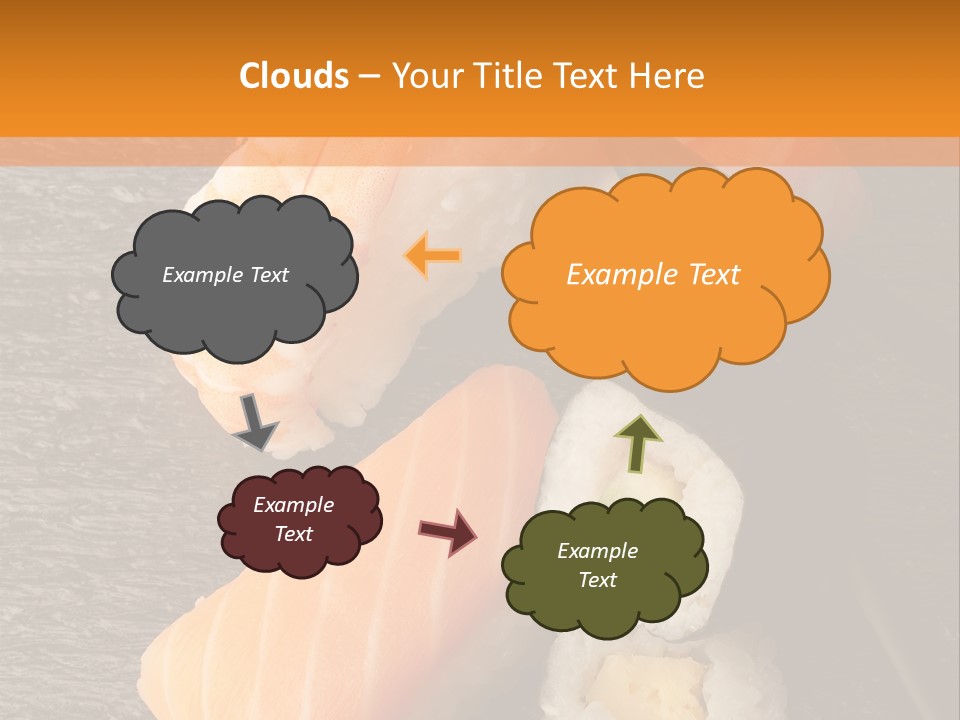 Clouds – Your Title Text Here

Example Text

Example Text

Example Text

Example Text